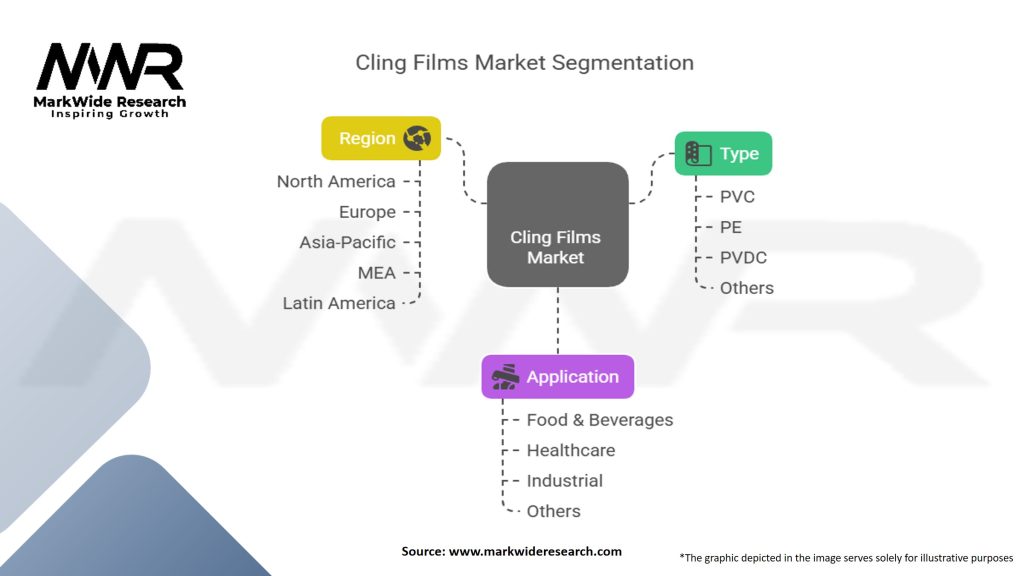 MWR
MarkWide Research
Inspiring Growth

Cling Films Market Segmentation

Region
North America
Europe
Asia-Pacific
MEA
Latin America

Cling Films Market

Type
PVC
PE
PVDC
Others

Application
Food & Beverages
Healthcare
Industrial
Others

Source: www.markwideresearch.com

*The graphic depicted in the image serves solely for illustrative purposes